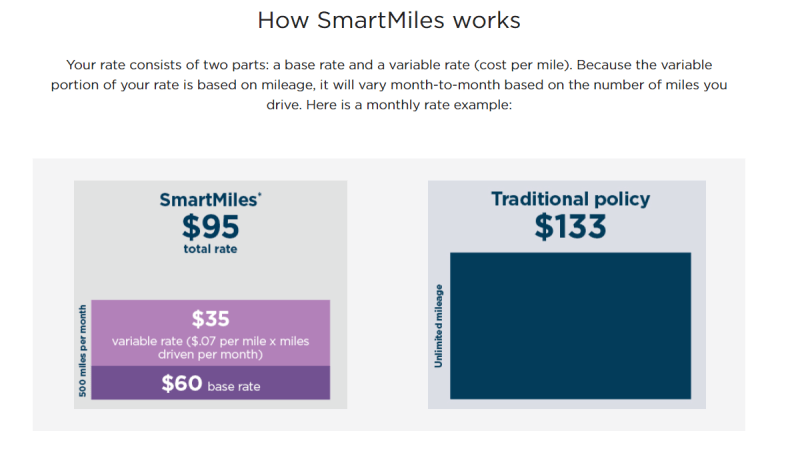 How SmartMiles works

Your rate consists of two parts: a base rate and a variable rate (cost per mile). Because the variable portion of your rate is based on mileage, it will vary month-to-month based on the number of miles you drive. Here is a monthly rate example:

SmartMiles*
$95
total rate

500 miles per month

$35
variable rate ($.07 per mile x miles driven per month)

$60 base rate

Traditional policy
$133

Unlimited mileage